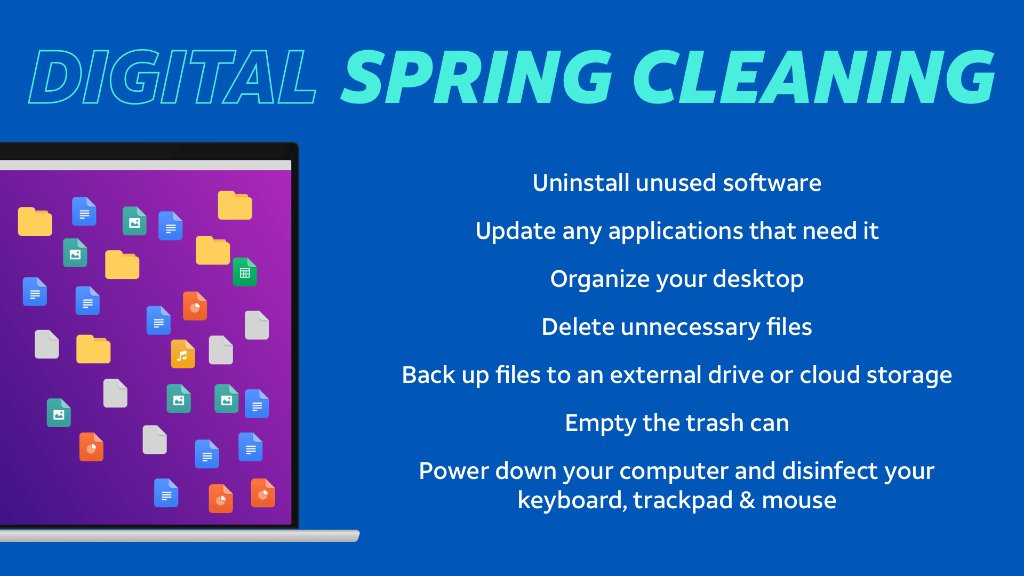 DIGITAL SPRING CLEANING

Uninstall unused software

Update any applications that need it

Organize your desktop

Delete unnecessary files

Back up files to an external drive or cloud storage

Empty the trash can

Power down your computer and disinfect your keyboard, trackpad & mouse